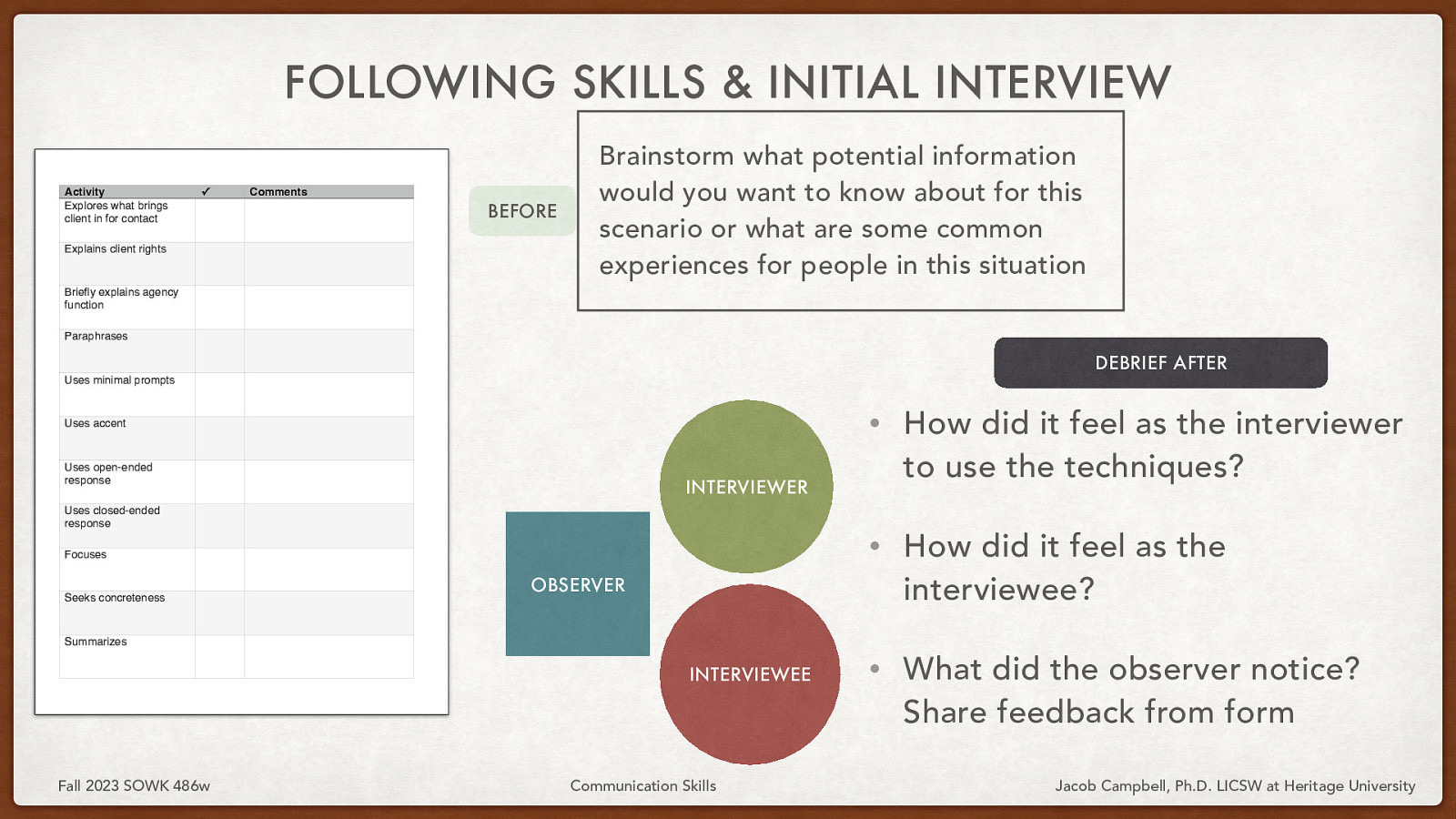 FOLLOWING SKILLS & INITIAL INTERVIEW

| Activity | ✓ | Comments |
|---|---|---|
| Explores what brings client in for contact | | |
| Explains client rights | | |
| Briefly explains agency function | | |
| Paraphrases | | |
| Uses minimal prompts | | |
| Uses accent | | |
| Uses open-ended response | | |
| Uses closed-ended response | | |
| Focuses | | |
| Seeks concreteness | | |
| Summarizes | | |

BEFORE

Brainstorm what potential information would you want to know about for this scenario or what are some common experiences for people in this situation

DEBRIEF AFTER

OBSERVER

INTERVIEWER

INTERVIEWEE

• How did it feel as the interviewer to use the techniques?

• How did it feel as the interviewee?

• What did the observer notice? Share feedback from form

Fall 2023 SOWK 486w

Communication Skills

Jacob Campbell, Ph.D. LICSW at Heritage University